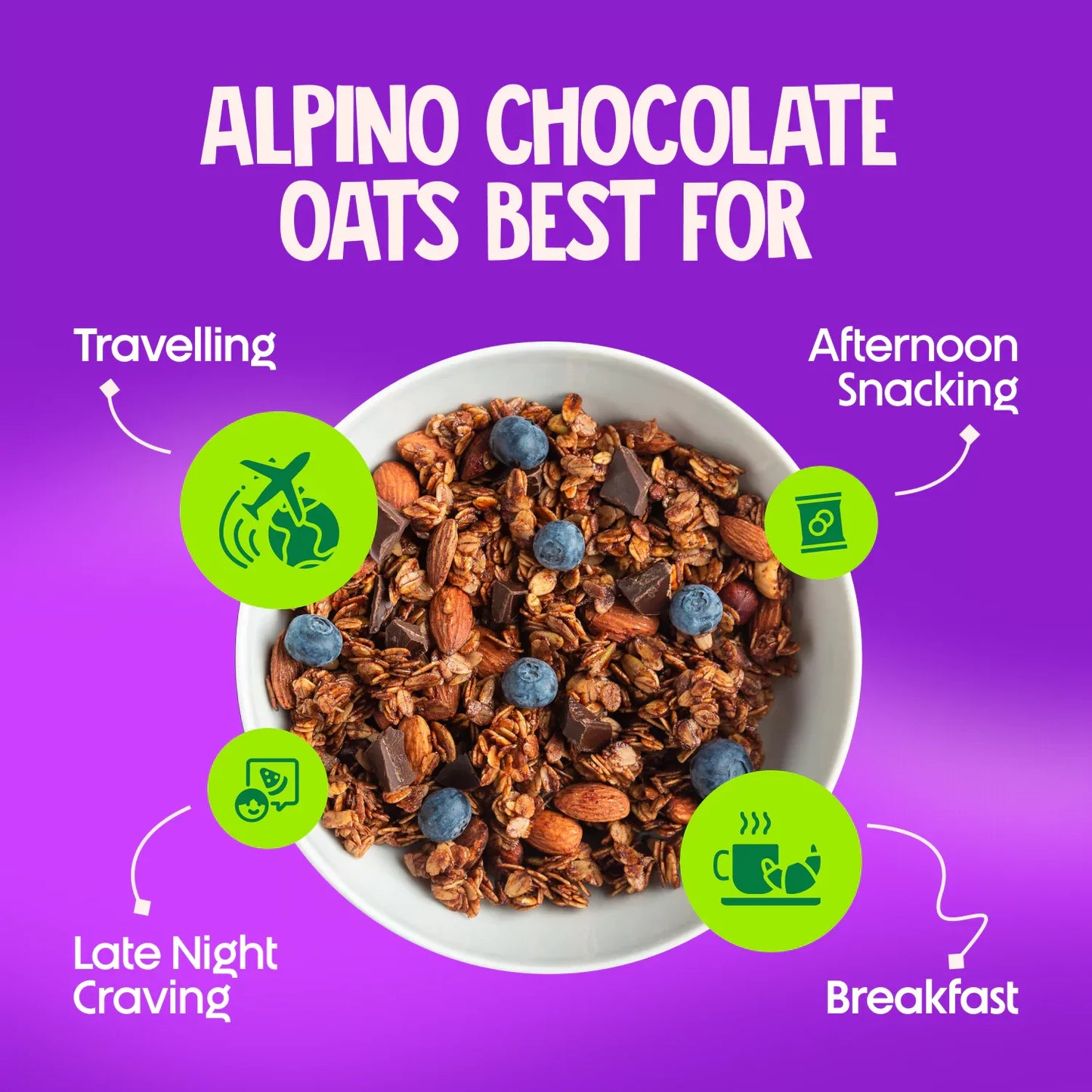 ALPINO CHOCOLATE OATS BEST FOR

Travelling

Afternoon Snacking

Late Night Craving

Breakfast